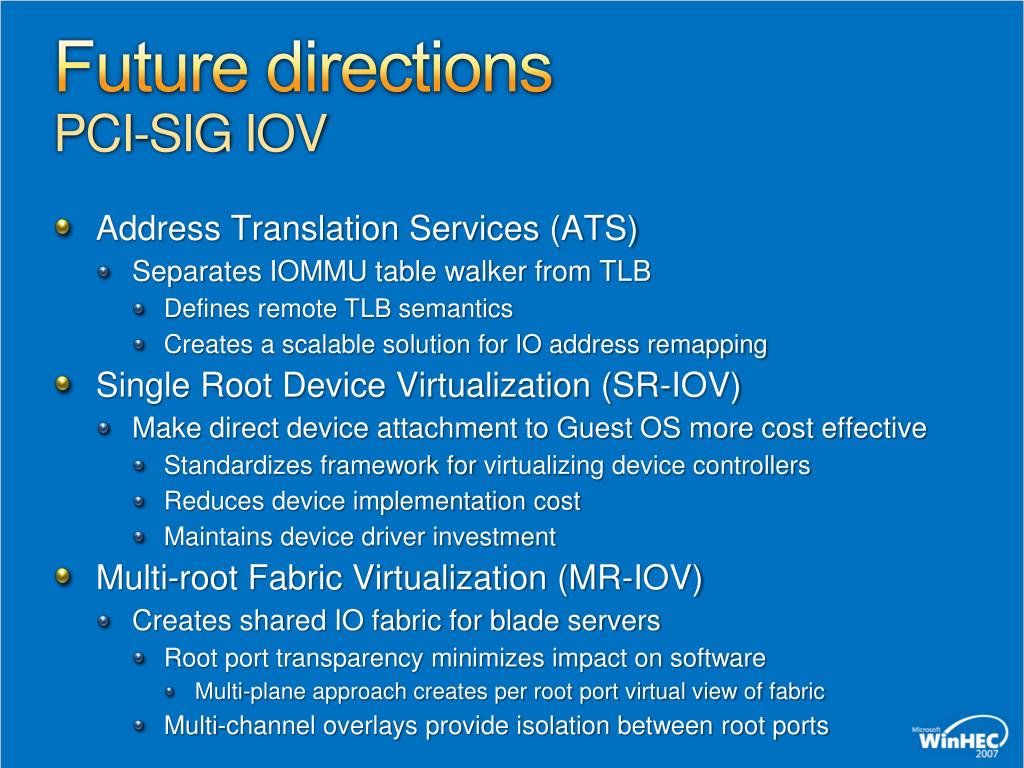 Future directions
PCI-SIG IOV

Address Translation Services (ATS)
Separates IOMMU table walker from TLB
Defines remote TLB semantics
Creates a scalable solution for IO address remapping
Single Root Device Virtualization (SR-IOV)
Make direct device attachment to Guest OS more cost effective
Standardizes framework for virtualizing device controllers
Reduces device implementation cost
Maintains device driver investment
Multi-root Fabric Virtualization (MR-IOV)
Creates shared IO fabric for blade servers
Root port transparency minimizes impact on software
Multi-plane approach creates per root port virtual view of fabric
Multi-channel overlays provide isolation between root ports

Microsoft WinHEC 2007